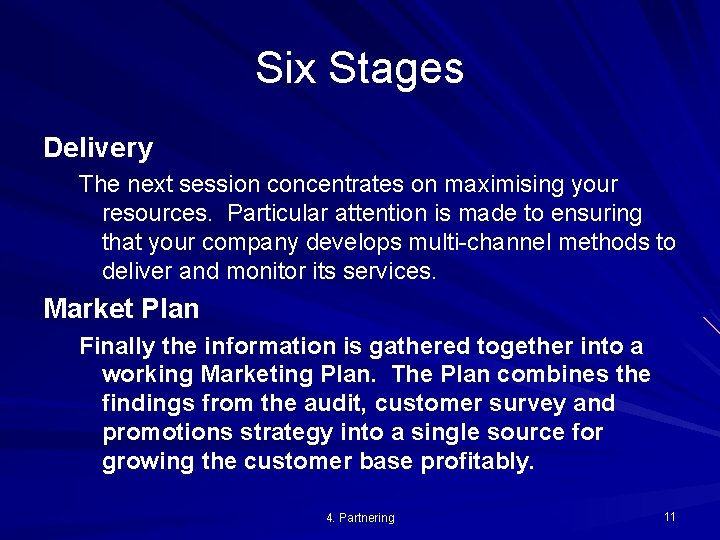 Six Stages

Delivery

The next session concentrates on maximising your resources. Particular attention is made to ensuring that your company develops multi-channel methods to deliver and monitor its services.

Market Plan

Finally the information is gathered together into a working Marketing Plan. The Plan combines the findings from the audit, customer survey and promotions strategy into a single source for growing the customer base profitably.

4. Partnering

11